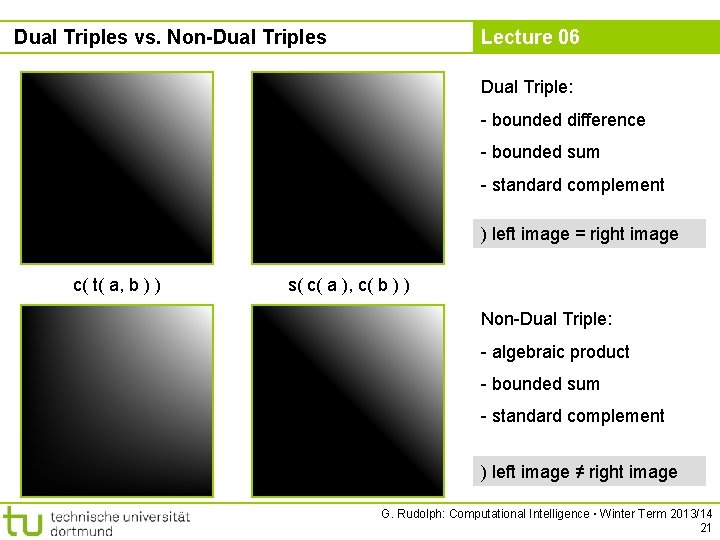 Dual Triples vs. Non-Dual Triples

Lecture 06

c( t( a, b ) )

s( c( a ), c( b ) )

Dual Triple:

- bounded difference

- bounded sum

- standard complement

) left image = right image

Non-Dual Triple:

- algebraic product

- bounded sum

- standard complement

) left image ≠ right image

tu technische universität dortmund

G. Rudolph: Computational Intelligence ▪ Winter Term 2013/14

21